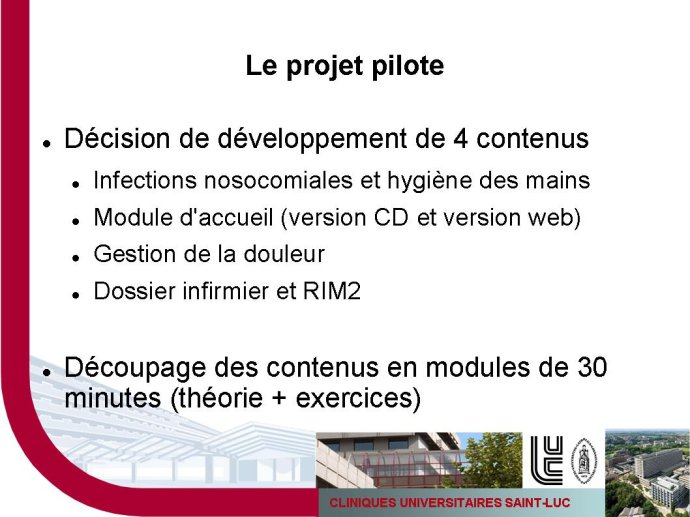 Le projet pilote

- Décision de développement de 4 contenus
  - Infections nosocomiales et hygiène des mains
  - Module d'accueil (version CD et version web)
  - Gestion de la douleur
  - Dossier infirmier et RIM2

- Découpage des contenus en modules de 30 minutes (théorie + exercices)

CLINIQUES UNIVERSITAIRES SAINT-LUC